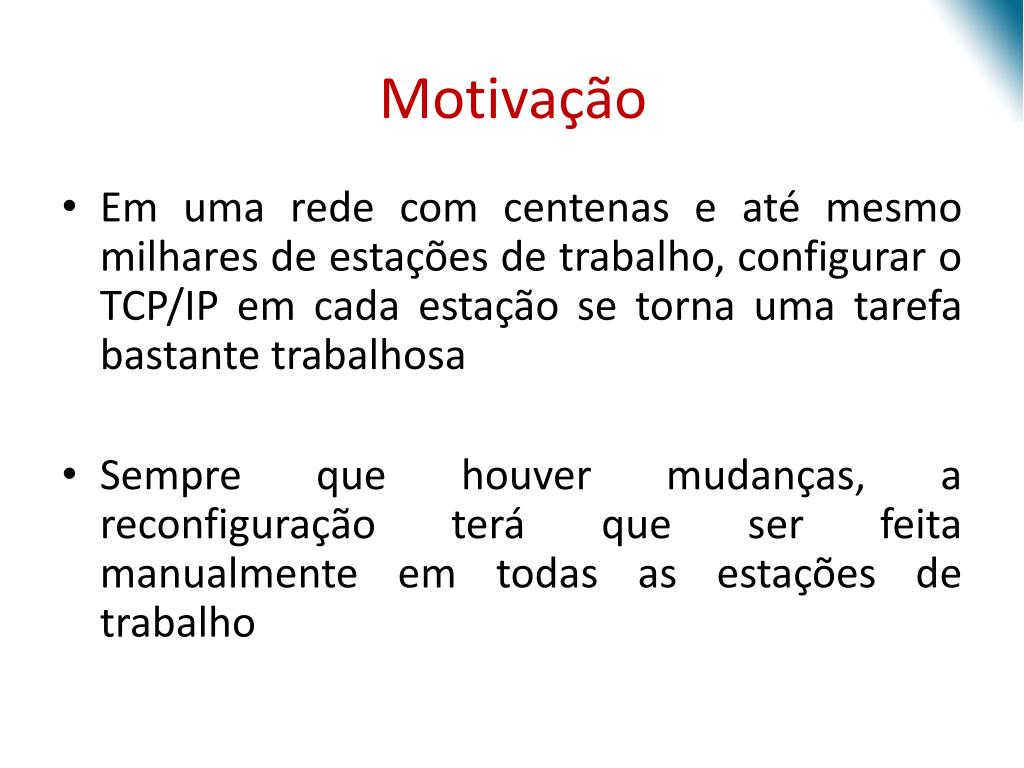 Motivação

• Em uma rede com centenas e até mesmo milhares de estações de trabalho, configurar o TCP/IP em cada estação se torna uma tarefa bastante trabalhosa

• Sempre que houver mudanças, a reconfiguração terá que ser feita manualmente em todas as estações de trabalho